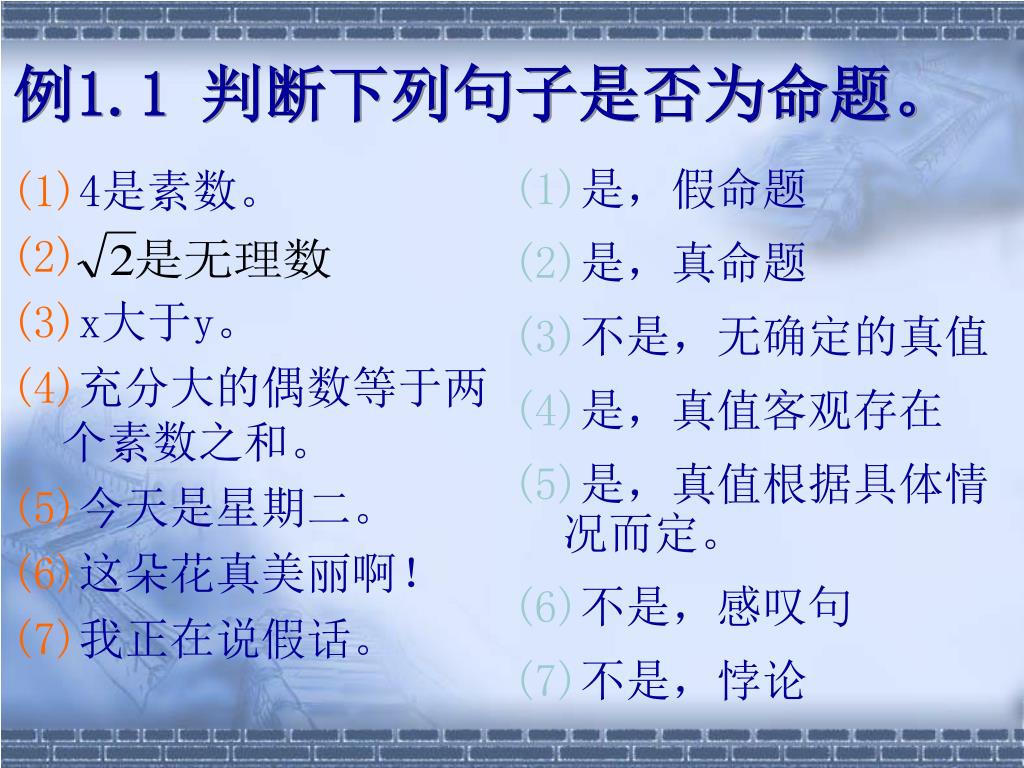 例1.1 判断下列句子是否为命题。

(1) 4是素数。
(2) $\sqrt{2}$是无理数
(3) x大于y。
(4) 充分大的偶数等于两个素数之和。
(5) 今天是星期二。
(6) 这朵花真美丽啊！
(7) 我正在说假话。

(1) 是，假命题
(2) 是，真命题
(3) 不是，无确定的真值
(4) 是，真值客观存在
(5) 是，真值根据具体情况而定。
(6) 不是，感叹句
(7) 不是，悖论